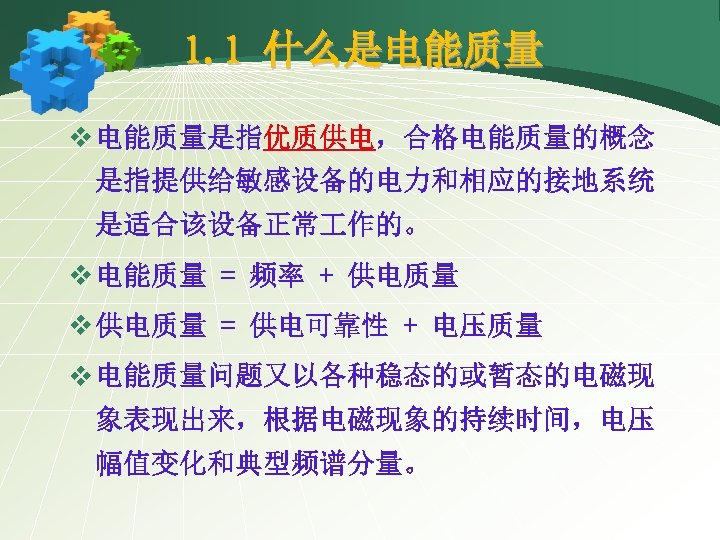 1.1 什么是电能质量

❖ 电能质量是指优质供电，合格电能质量的概念是指提供给敏感设备的电力和相应的接地系统是适合该设备正常工作的。

❖ 电能质量 = 频率 + 供电质量

❖ 供电质量 = 供电可靠性 + 电压质量

❖ 电能质量问题又以各种稳态的或暂态的电磁现象表现出来，根据电磁现象的持续时间，电压幅值变化和典型频谱分量。